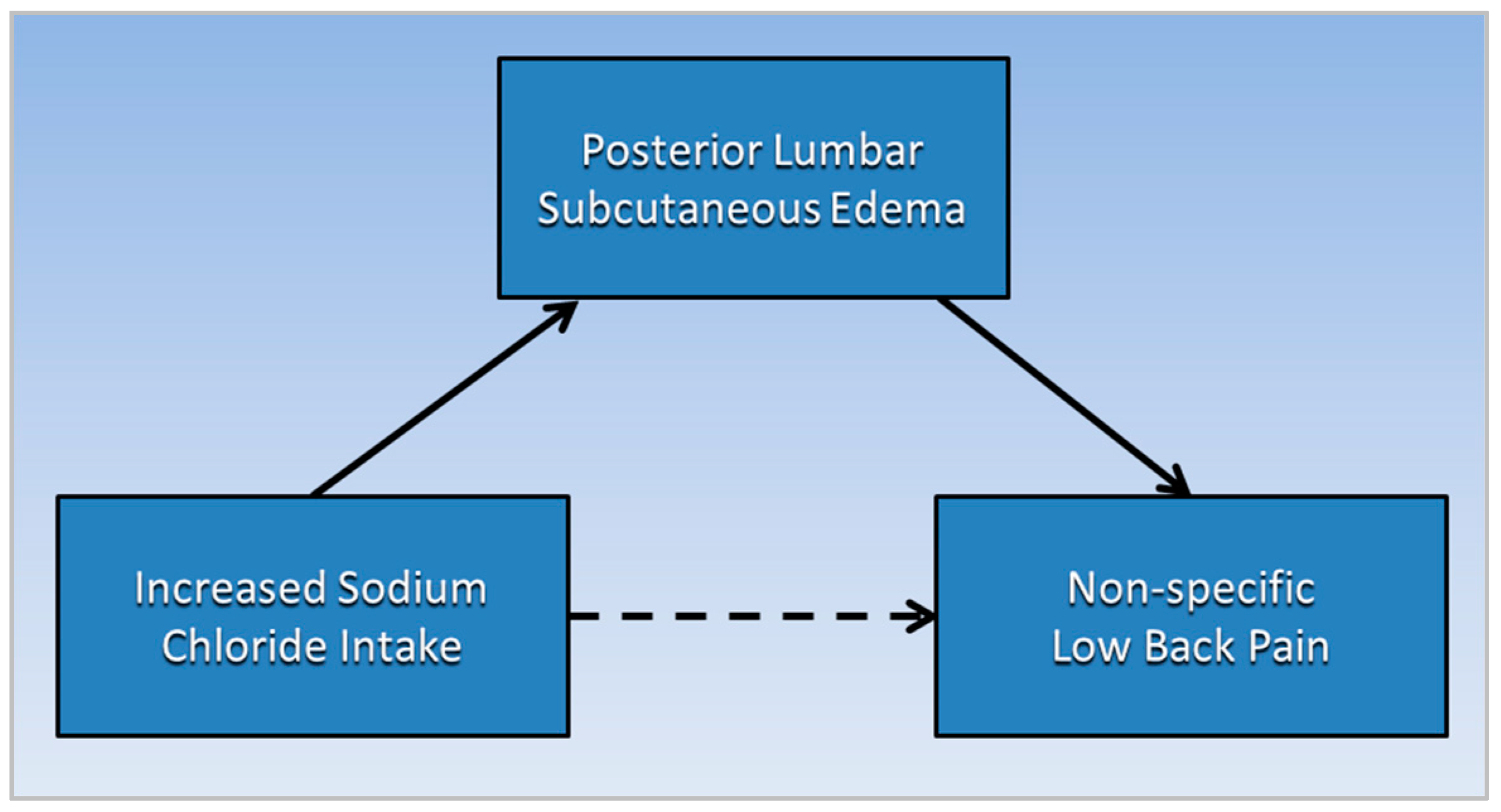 Posterior Lumbar Subcutaneous Edema

Increased Sodium Chloride Intake

Non-specific Low Back Pain